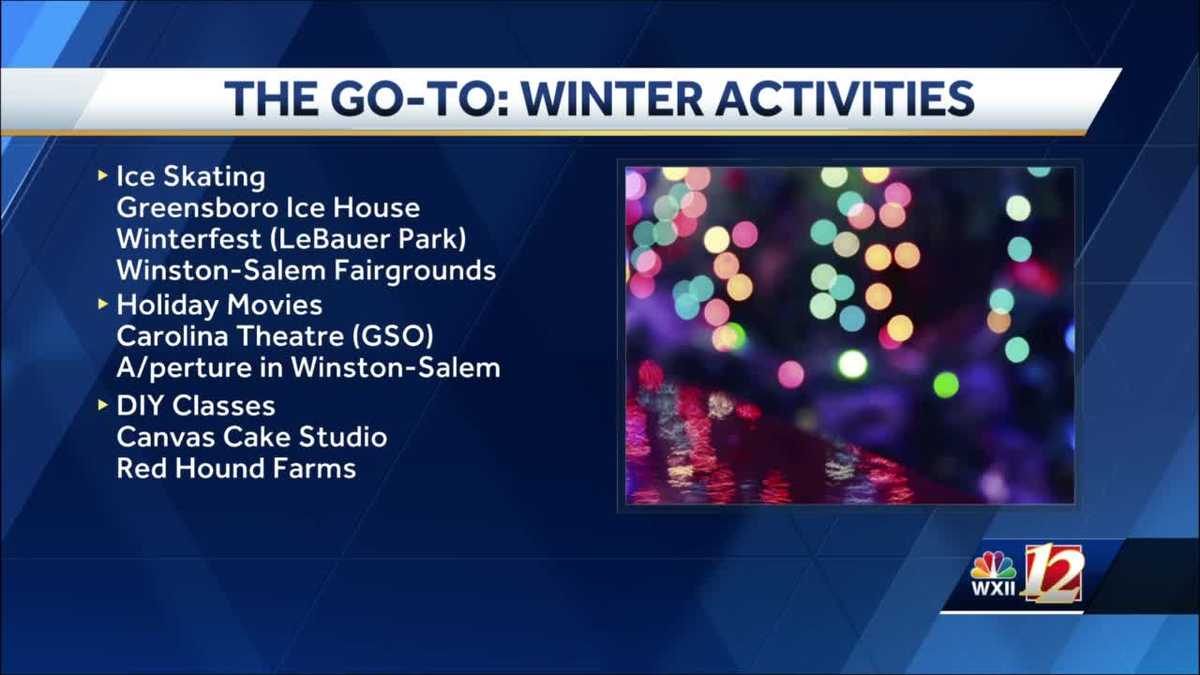 THE GO-TO: WINTER ACTIVITIES

▸ Ice Skating
Greensboro Ice House
Winterfest (LeBauer Park)
Winston-Salem Fairgrounds

▸ Holiday Movies
Carolina Theatre (GSO)
A/perture in Winston-Salem

▸ DIY Classes
Canvas Cake Studio
Red Hound Farms

WXII 12